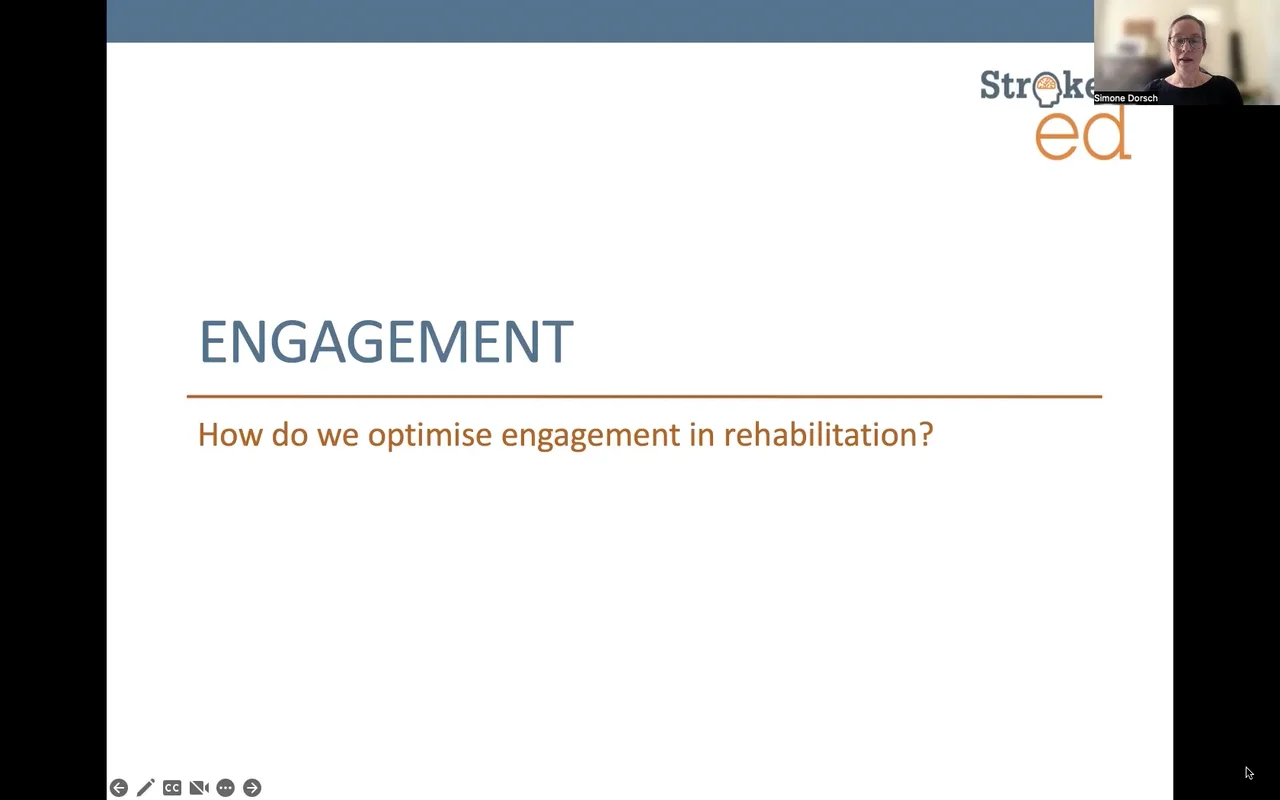 Stroke
ed

Simone Dorsch

ENGAGEMENT

How do we optimise engagement in rehabilitation?

CC